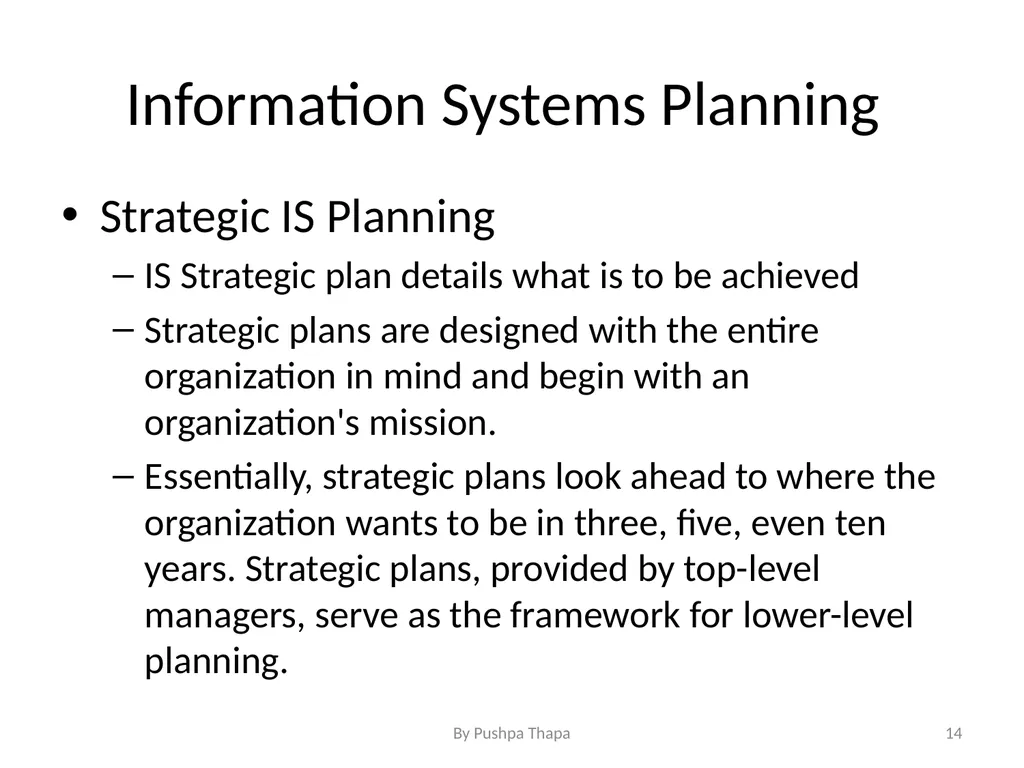 Information Systems Planning

• Strategic IS Planning
– IS Strategic plan details what is to be achieved
– Strategic plans are designed with the entire organization in mind and begin with an organization's mission.
– Essentially, strategic plans look ahead to where the organization wants to be in three, five, even ten years. Strategic plans, provided by top-level managers, serve as the framework for lower-level planning.

By Pushpa Thapa

14